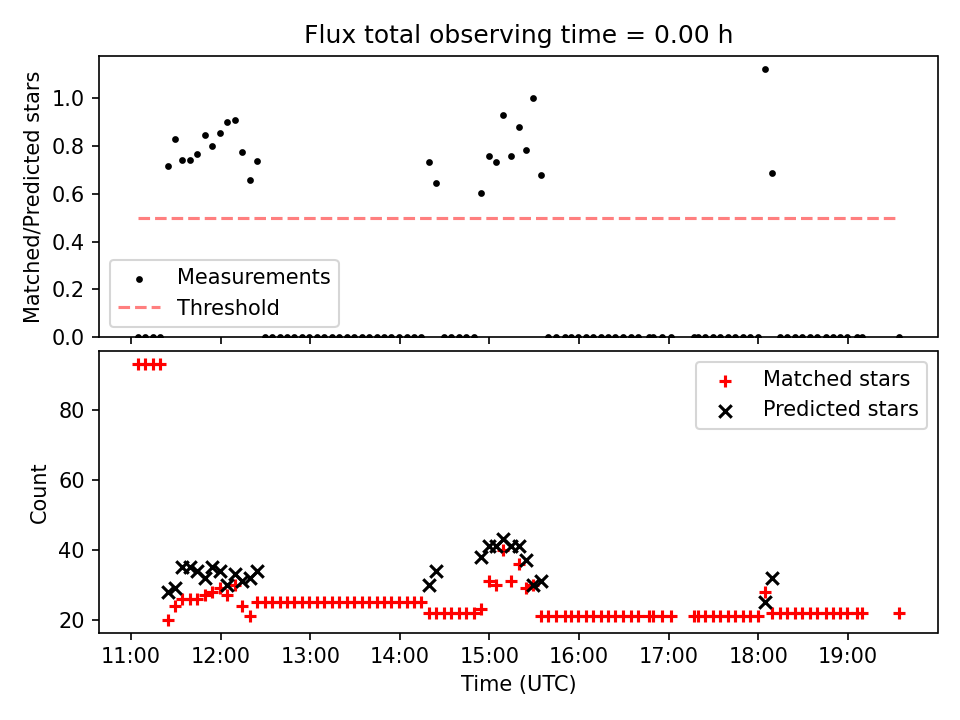 Flux total observing time = 0.00 h

Matched/Predicted stars

1.0
0.8
0.6
0.4
0.2
0.0

Measurements
Threshold

Count

80
60
40
20

Matched stars
Predicted stars

11:00 12:00 13:00 14:00 15:00 16:00 17:00 18:00 19:00

Time (UTC)